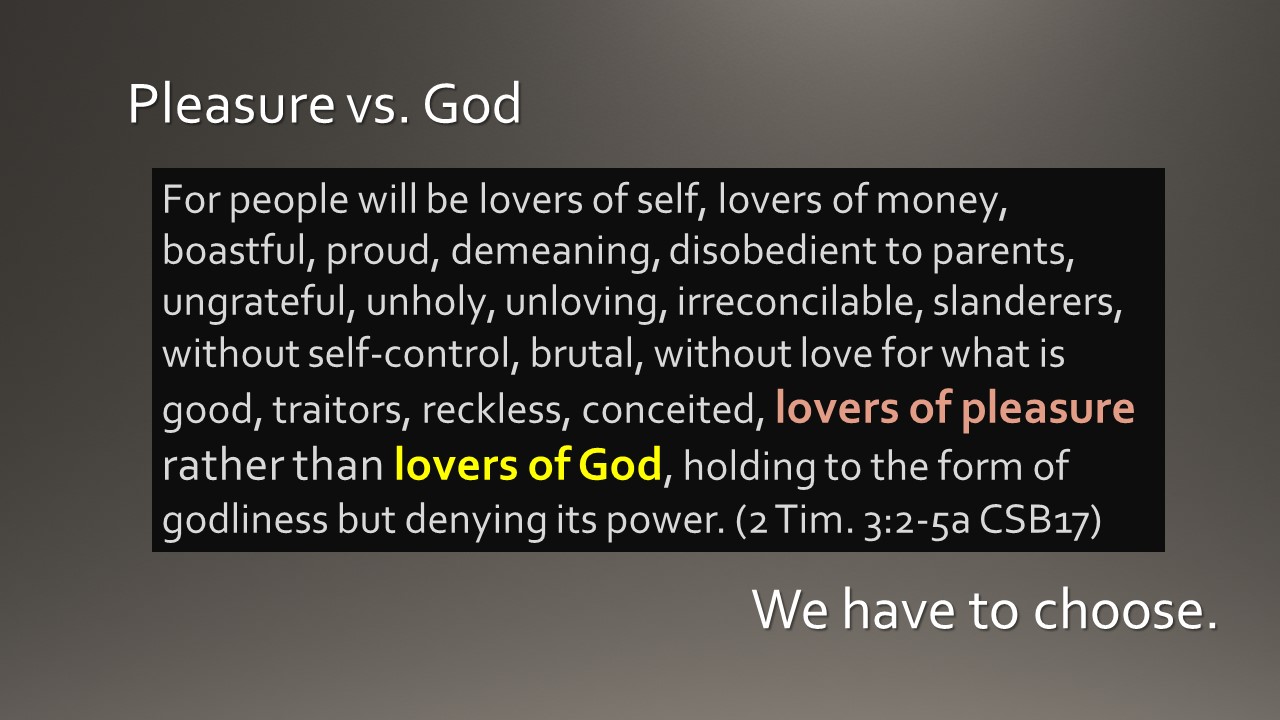 Pleasure vs. God

For people will be lovers of self, lovers of money, boastful, proud, demeaning, disobedient to parents, ungrateful, unholy, unloving, irreconcilable, slanderers, without self-control, brutal, without love for what is good, traitors, reckless, conceited, lovers of pleasure rather than lovers of God, holding to the form of godliness but denying its power. (2 Tim. 3:2-5a CSB17)

We have to choose.